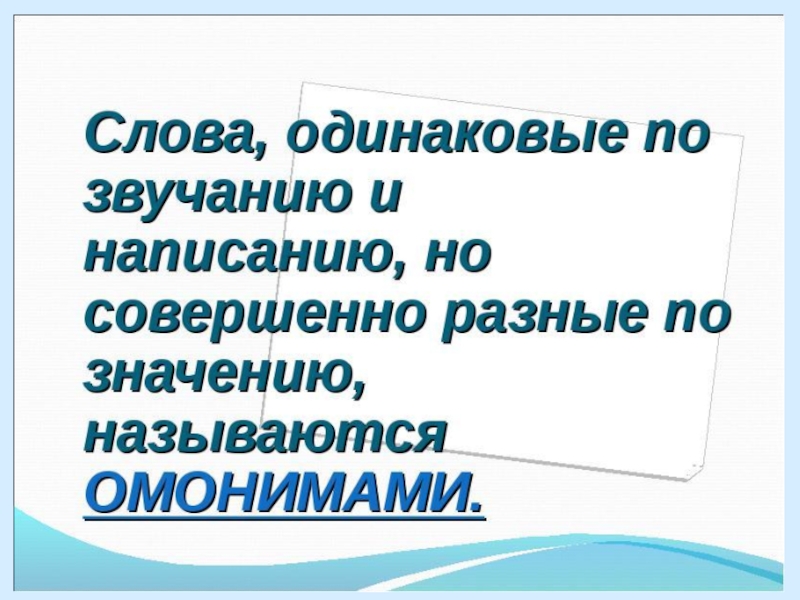 Слова, одинаковые по звучанию и написанию, но совершенно разные по значению, называются ОМОНИМАМИ.